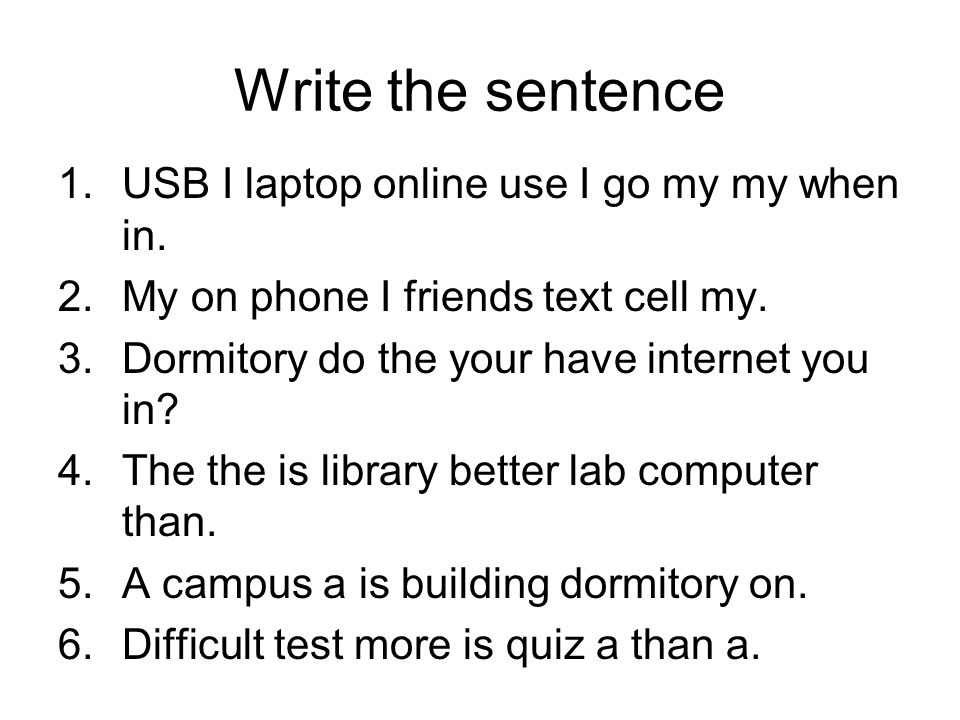 Write the sentence

1. USB I laptop online use I go my my when in.
2. My on phone I friends text cell my.
3. Dormitory do the your have internet you in?
4. The the is library better lab computer than.
5. A campus a is building dormitory on.
6. Difficult test more is quiz a than a.